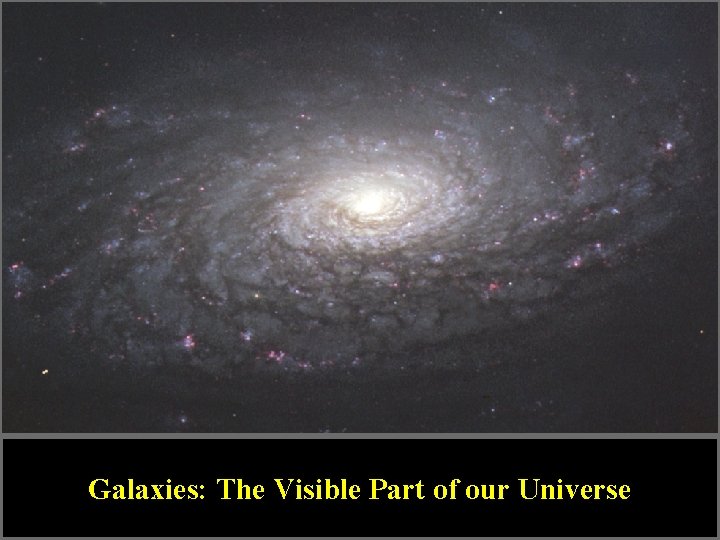 Galaxies: The Visible Part of our Universe